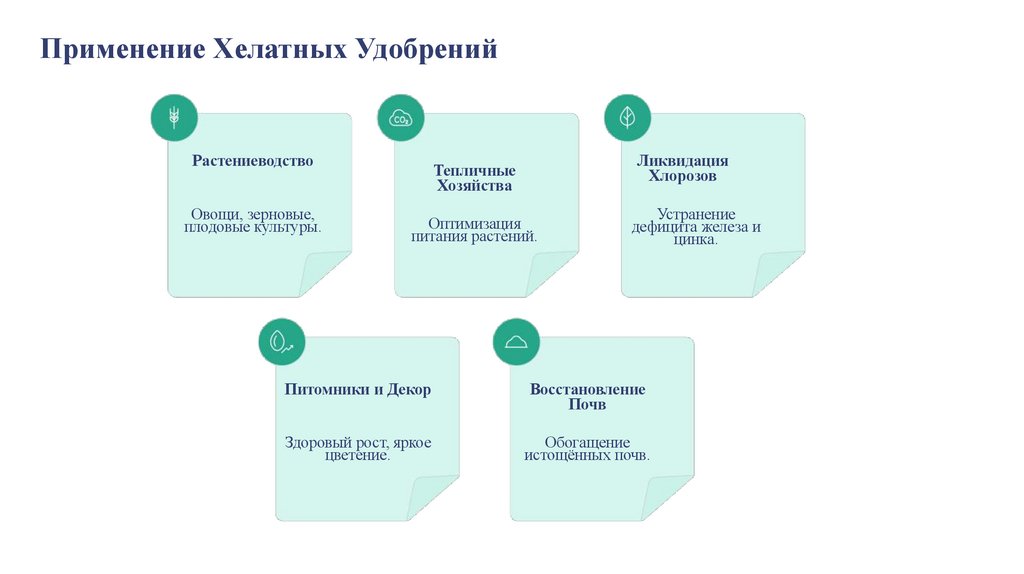 Применение Хелатных Удобрений

$CO_2$

Растениеводство

Овощи, зерновые, плодовые культуры.

Тепличные Хозяйства

Оптимизация питания растений.

Ликвидация Хлорозов

Устранение дефицита железа и цинка.

Питомники и Декор

Здоровый рост, яркое цветение.

Восстановление Почв

Обогащение истощённых почв.